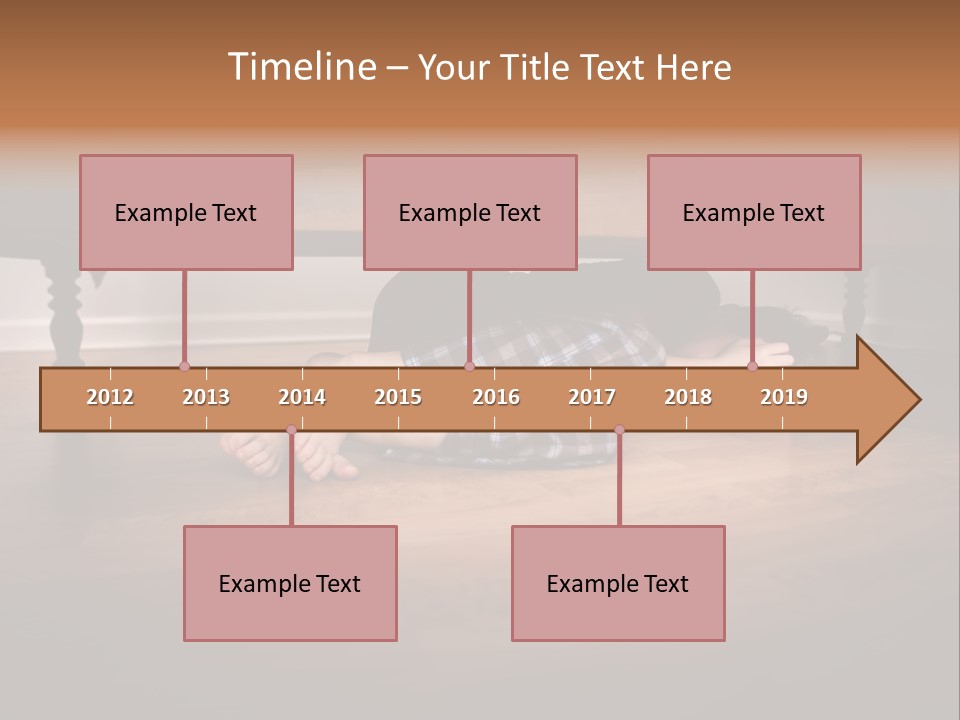 Timeline – Your Title Text Here

Example Text

Example Text

Example Text

2012 2013 2014 2015 2016 2017 2018 2019

Example Text

Example Text